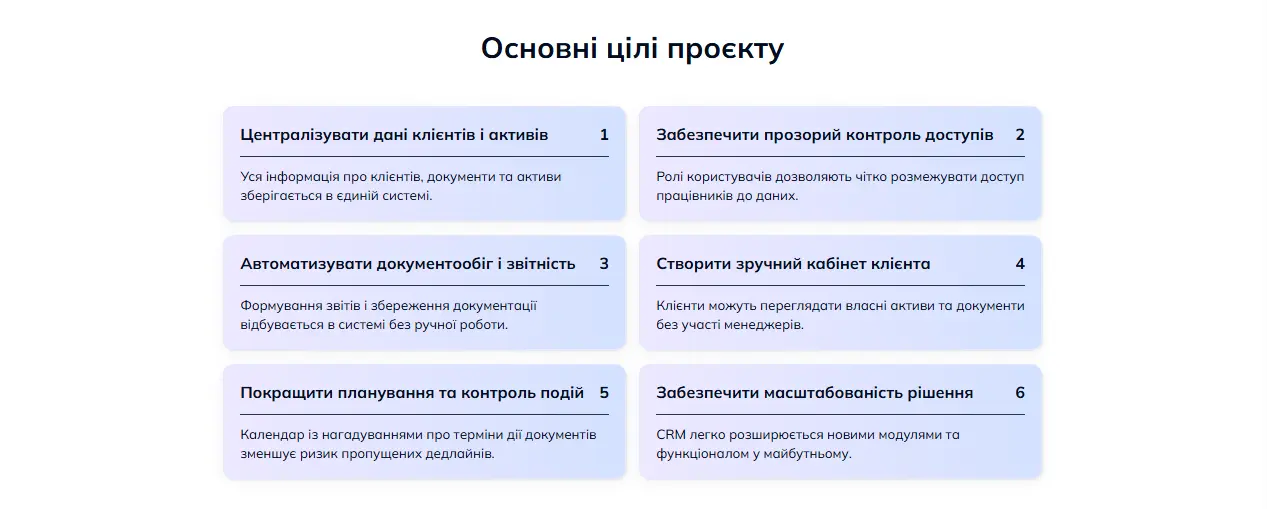 Основні цілі проєкту

Централізувати дані клієнтів і активів 1

Уся інформація про клієнтів, документи та активи зберігається в єдиній системі.

Забезпечити прозорий контроль доступів 2

Ролі користувачів дозволяють чітко розмежувати доступ працівників до даних.

Автоматизувати документообіг і звітність 3

Формування звітів і збереження документації відбувається в системі без ручної роботи.

Створити зручний кабінет клієнта 4

Клієнти можуть переглядати власні активи та документи без участі менеджерів.

Покращити планування та контроль подій 5

Календар із нагадуваннями про терміни дії документів зменшує ризик пропущених дедлайнів.

Забезпечити масштабованість рішення 6

CRM легко розширюється новими модулями та функціоналом у майбутньому.